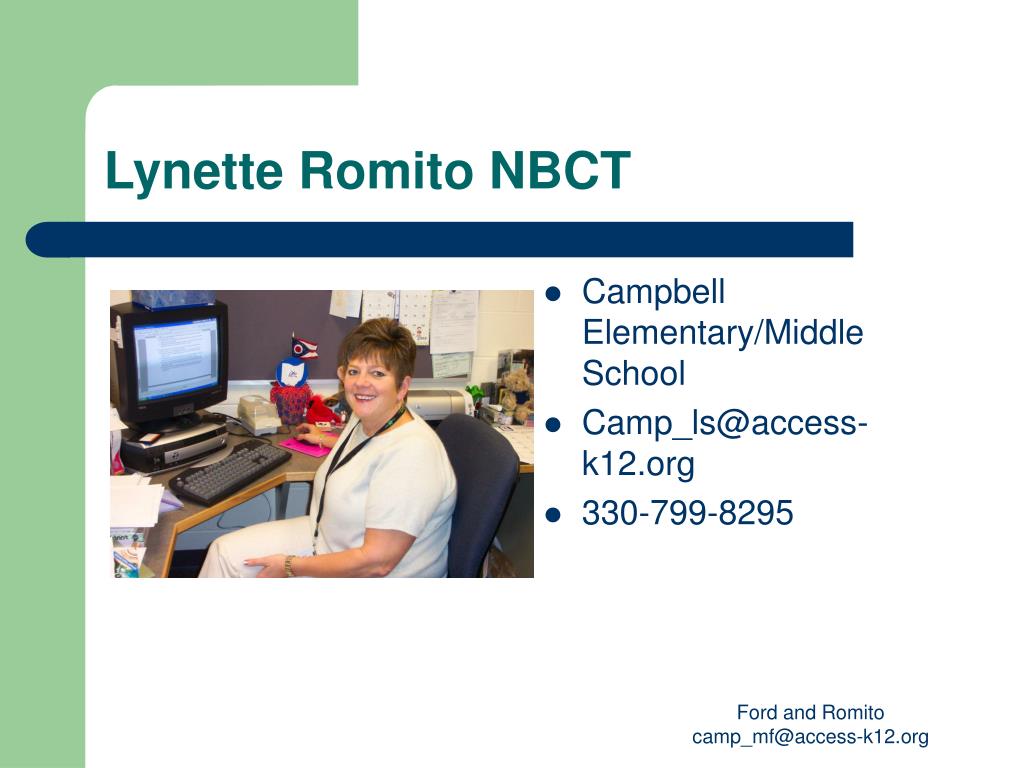 Lynette Romito NBCT

- Campbell Elementary/Middle School
- Camp_ls@access-k12.org
- 330-799-8295

Ford and Romito
camp_mf@access-k12.org